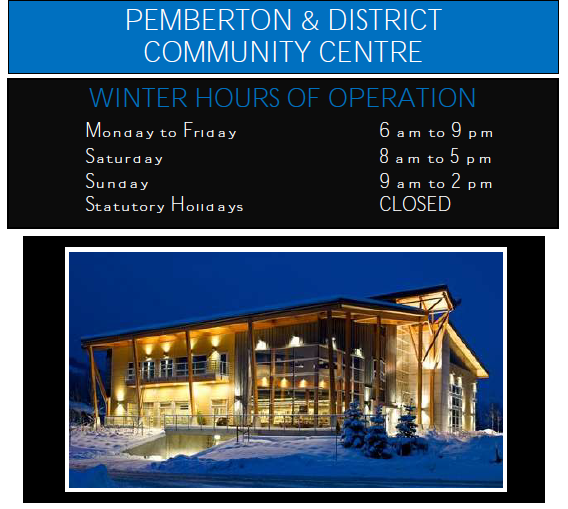 PEMBERTON & DISTRICT
COMMUNITY CENTRE

WINTER HOURS OF OPERATION

| | |
|---|---|
| Monday to Friday | 6 am to 9 pm |
| Saturday | 8 am to 5 pm |
| Sunday | 9 am to 2 pm |
| Statutory Holidays | CLOSED |